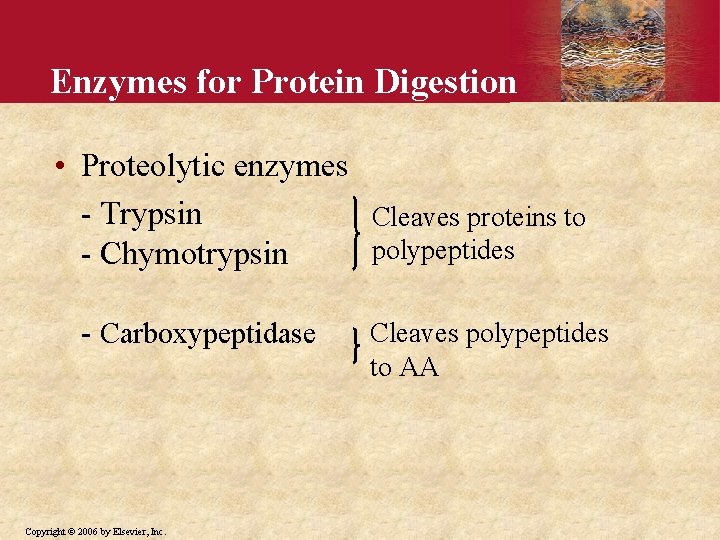 Enzymes for Protein Digestion

• Proteolytic enzymes

- Trypsin
- Chymotrypsin

Cleaves proteins to polypeptides

- Carboxypeptidase

Cleaves polypeptides to AA

Copyright © 2006 by Elsevier, Inc.